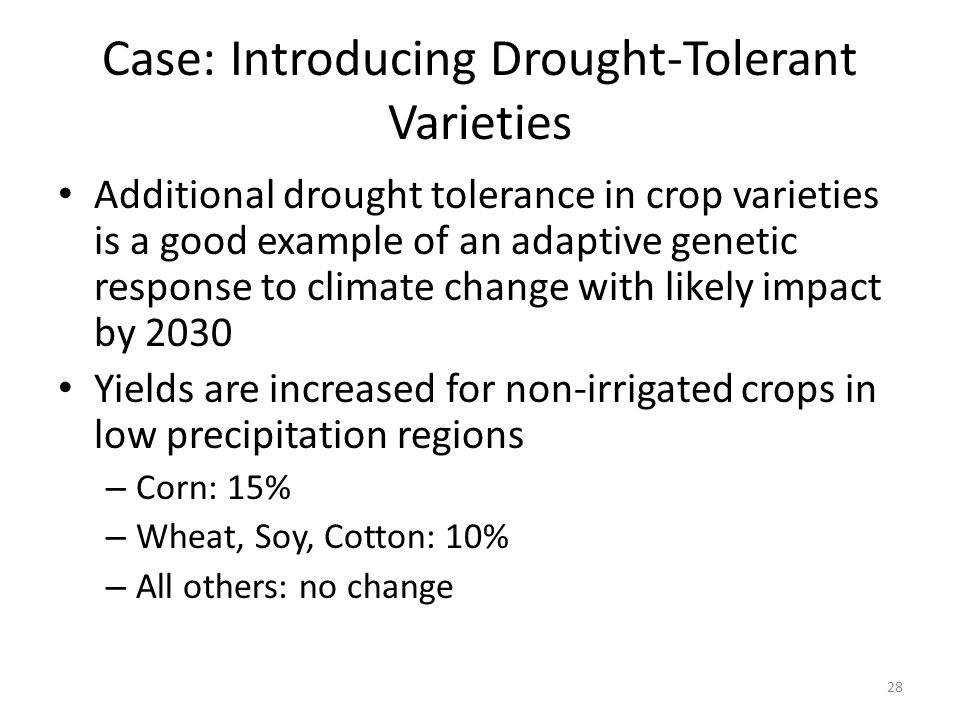 Case: Introducing Drought-Tolerant Varieties

• Additional drought tolerance in crop varieties is a good example of an adaptive genetic response to climate change with likely impact by 2030

• Yields are increased for non-irrigated crops in low precipitation regions

– Corn: 15%

– Wheat, Soy, Cotton: 10%

– All others: no change

28